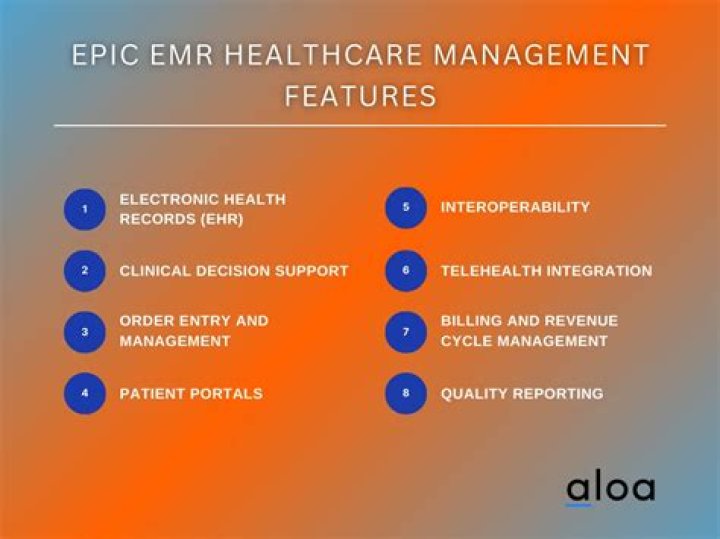 EPIC EMR HEALTHCARE MANAGEMENT FEATURES

1 ELECTRONIC HEALTH RECORDS (EHR)

2 CLINICAL DECISION SUPPORT

3 ORDER ENTRY AND MANAGEMENT

4 PATIENT PORTALS

5 INTEROPERABILITY

6 TELEHEALTH INTEGRATION

7 BILLING AND REVENUE CYCLE MANAGEMENT

8 QUALITY REPORTING

aloa